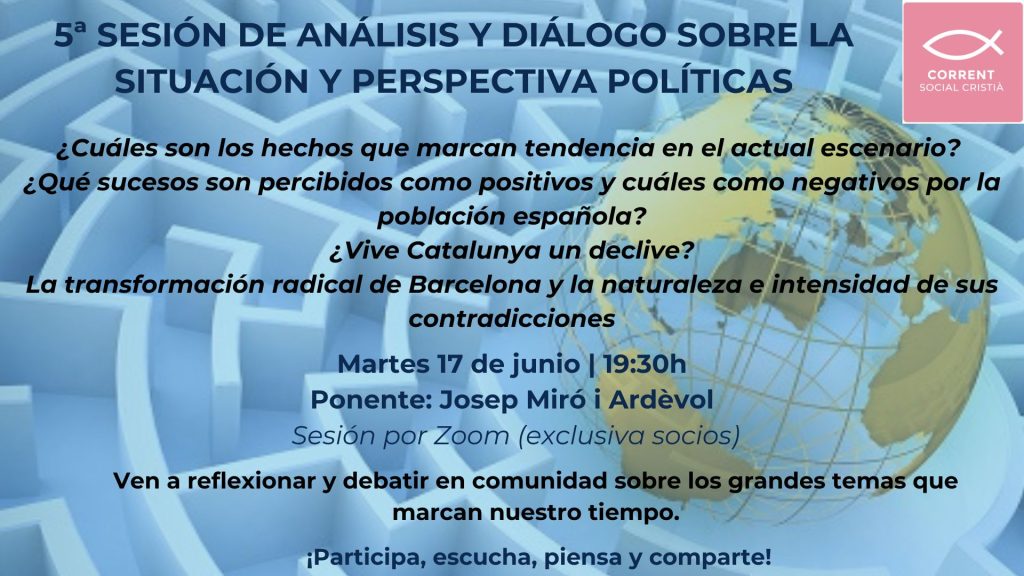 5ª SESIÓN DE ANÁLISIS Y DIÁLOGO SOBRE LA SITUACIÓN Y PERSPECTIVA POLÍTICAS

CORRENT SOCIAL CRISTIÀ

¿Cuáles son los hechos que marcan tendencia en el actual escenario?
¿Qué sucesos son percibidos como positivos y cuáles como negativos por la población española?
¿Vive Catalunya un declive?
La transformación radical de Barcelona y la naturaleza e intensidad de sus contradicciones

Martes 17 de junio | 19:30h
Ponente: Josep Miró i Ardèvol
Sesión por Zoom (exclusiva socios)

Ven a reflexionar y debatir en comunidad sobre los grandes temas que marcan nuestro tiempo.

¡Participa, escucha, piensa y comparte!